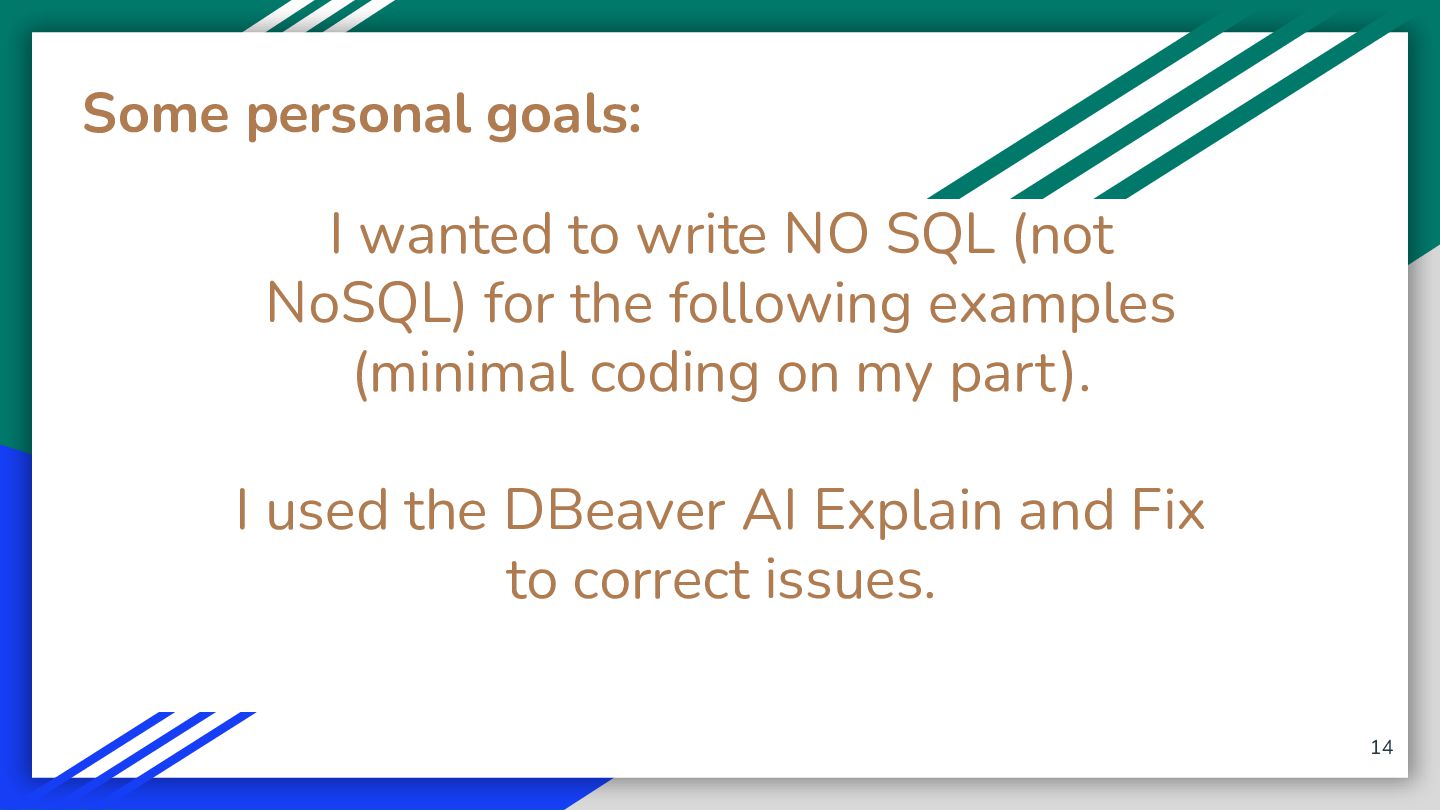 Some personal goals:

I wanted to write NO SQL (not NoSQL) for the following examples (minimal coding on my part).

I used the DBeaver AI Explain and Fix to correct issues.

14